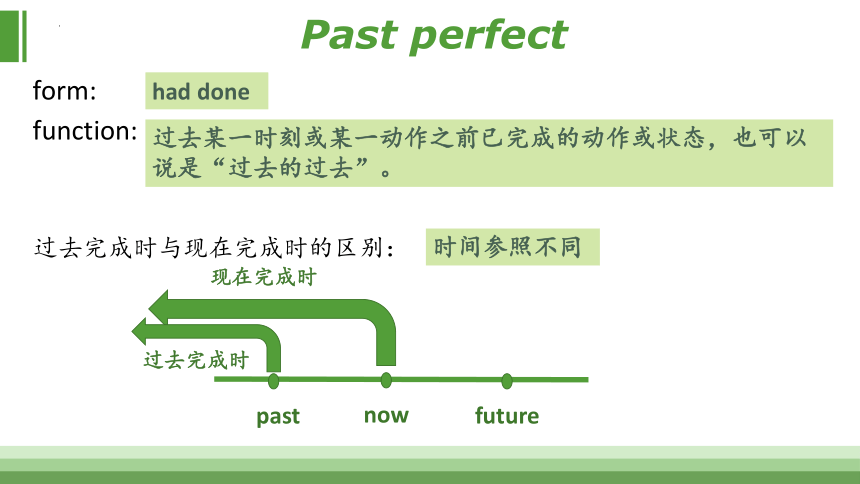 Past perfect

form: had done

function: 过去某一时刻或某一动作之前已完成的动作或状态，也可以说是“过去的过去”。

过去完成时与现在完成时的区别： 时间参照不同

现在完成时

过去完成时

past now future